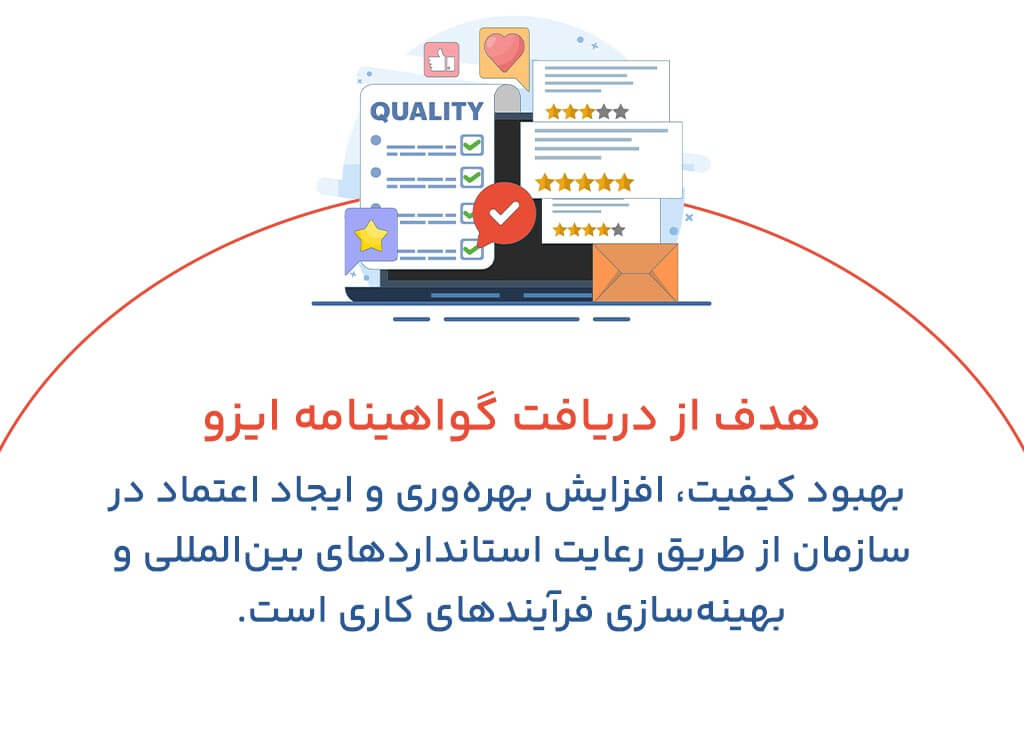 QUALITY

هدف از دریافت گواهینامه ایزو

بهبود کیفیت، افزایش بهره‌وری و ایجاد اعتماد در سازمان از طریق رعایت استانداردهای بین‌المللی و بهینه‌سازی فرآیندهای کاری است.